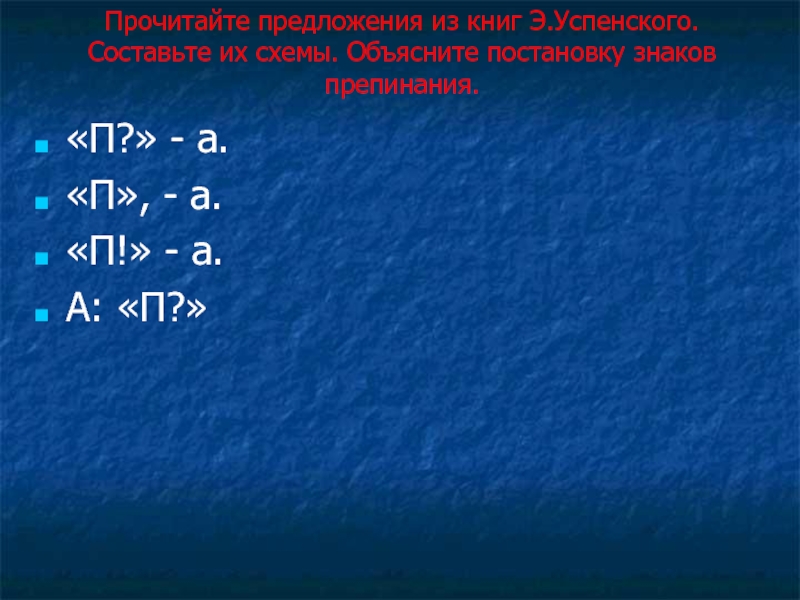 Прочитайте предложения из книг Э.Успенского. Составьте их схемы. Объясните постановку знаков препинания.

«П?» - а.
«П», - а.
«П!» - а.
А: «П?»